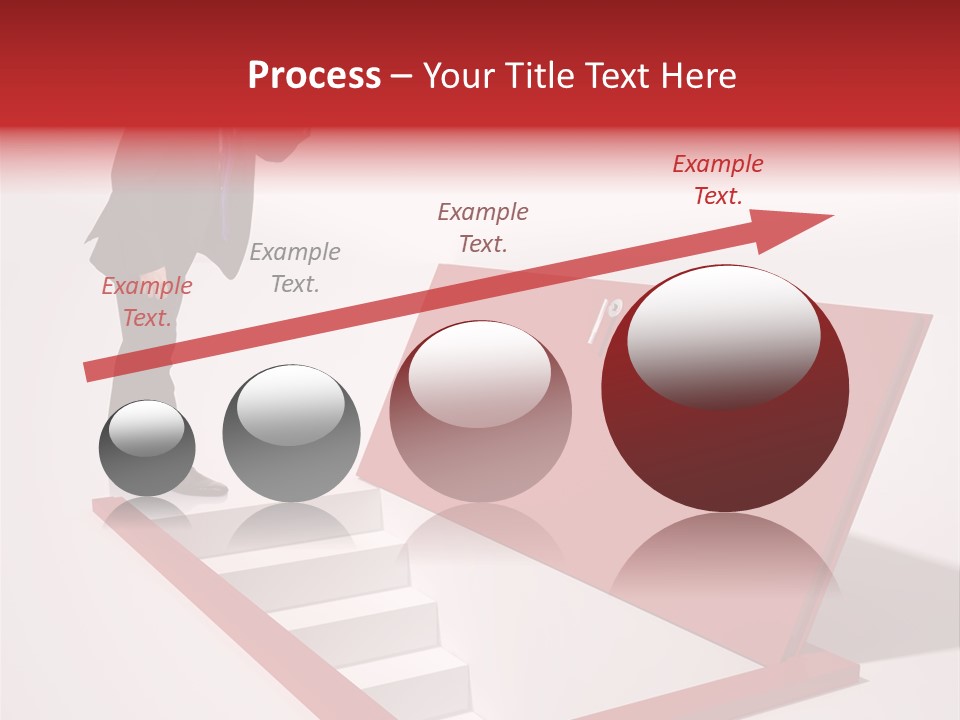 Process – Your Title Text Here

Example Text.

Example Text.

Example Text.

Example Text.